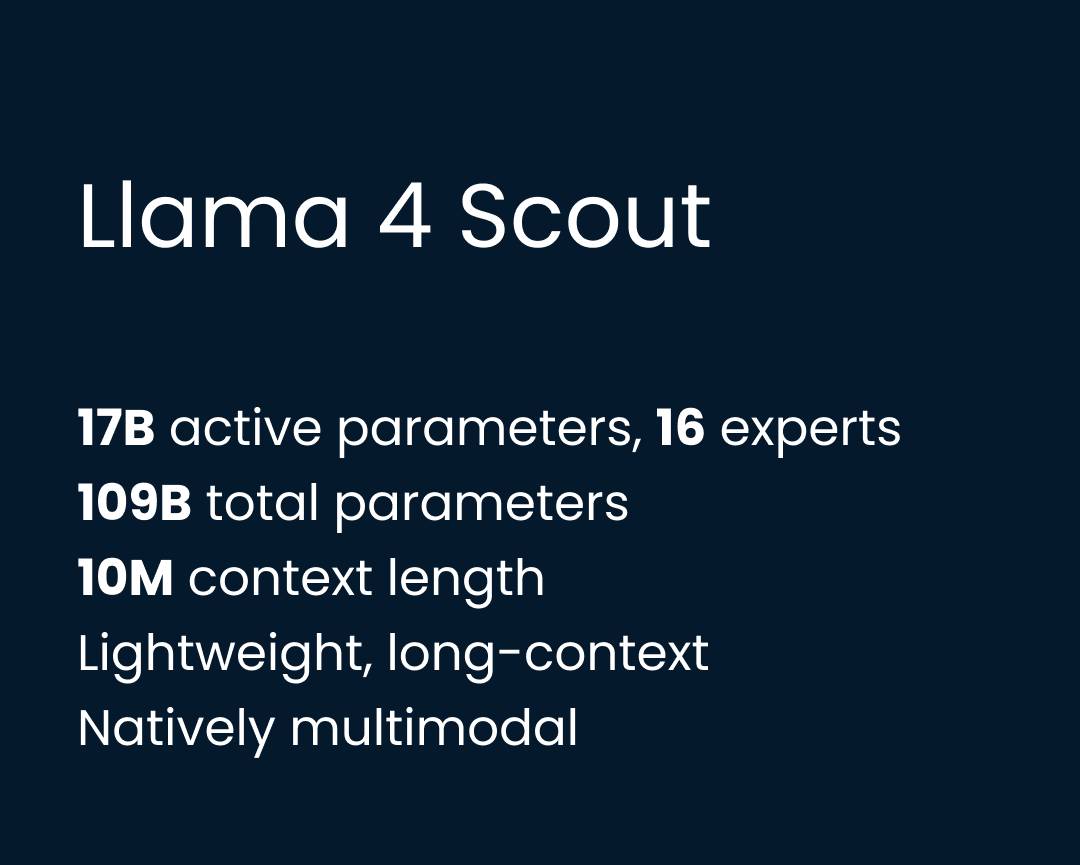 Llama 4 Scout

17B active parameters, 16 experts
109B total parameters
10M context length
Lightweight, long-context
Natively multimodal